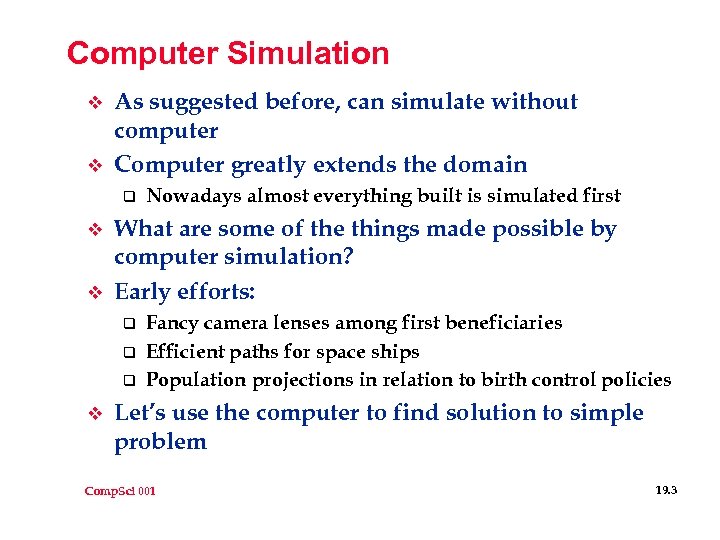 Computer Simulation

❖ As suggested before, can simulate without computer

❖ Computer greatly extends the domain

❑ Nowadays almost everything built is simulated first

❖ What are some of the things made possible by computer simulation?

❖ Early efforts:

❑ Fancy camera lenses among first beneficiaries

❑ Efficient paths for space ships

❑ Population projections in relation to birth control policies

❖ Let's use the computer to find solution to simple problem

CompSci 001

19.3